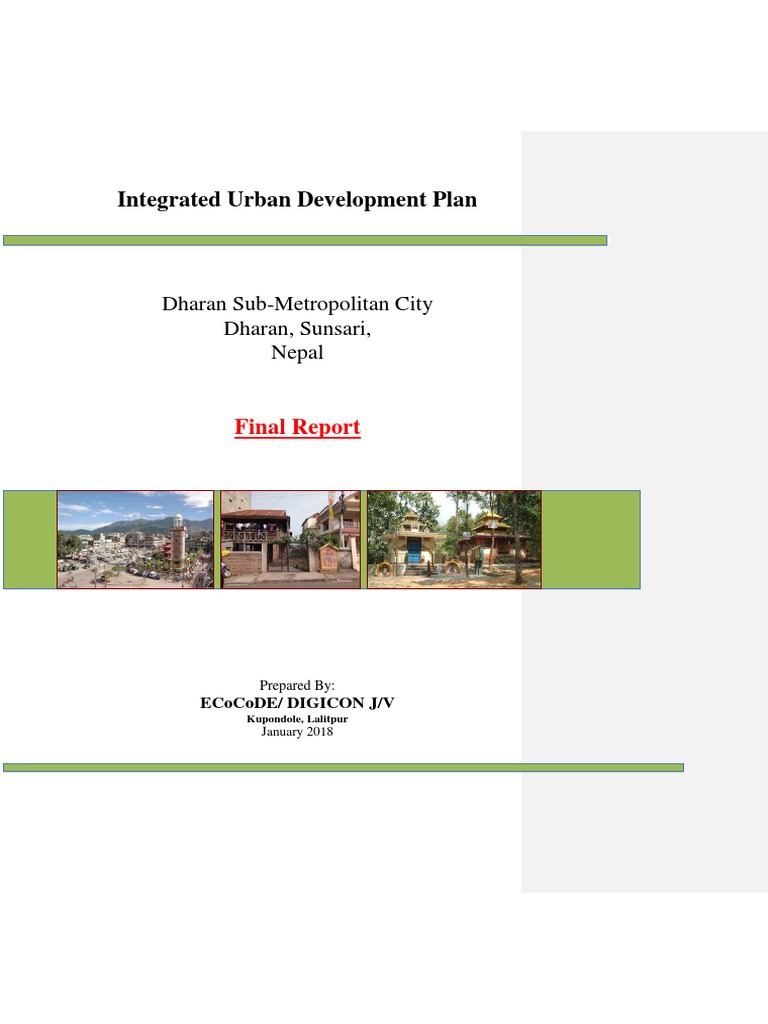 Integrated Urban Development Plan

Dharan Sub-Metropolitan City
Dharan, Sunsari,
Nepal

Final Report

Prepared By:
ECoCoDE/ DIGICON J/V
Kupondole, Lalitpur
January 2018